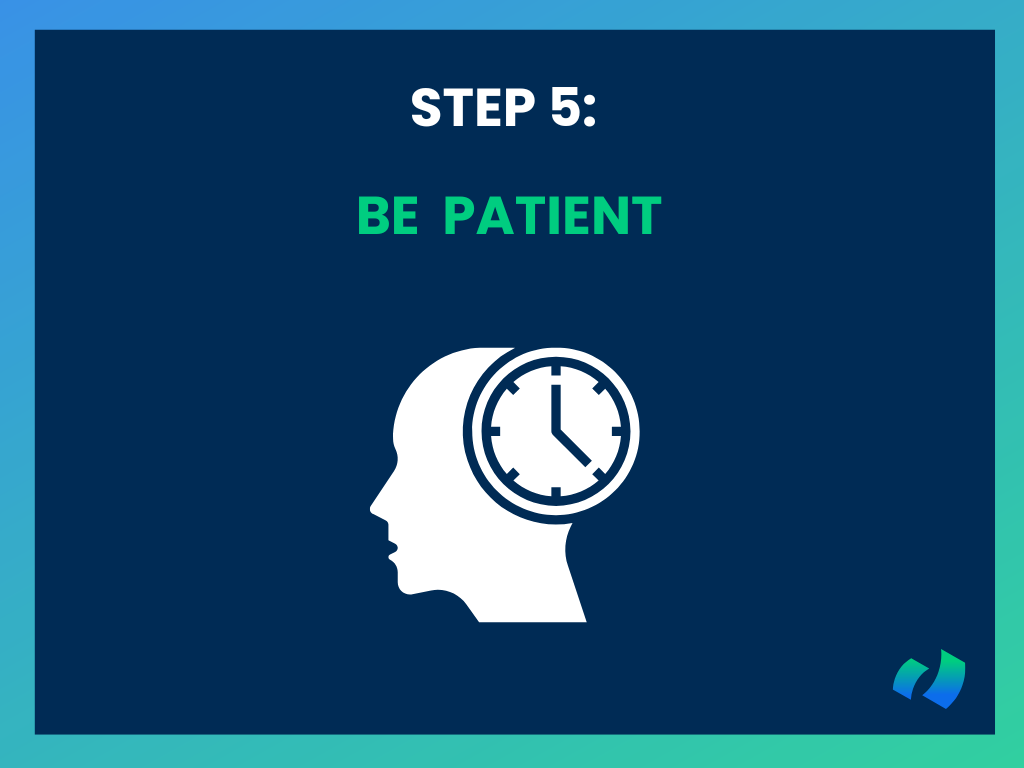 STEP 5:

BE PATIENT